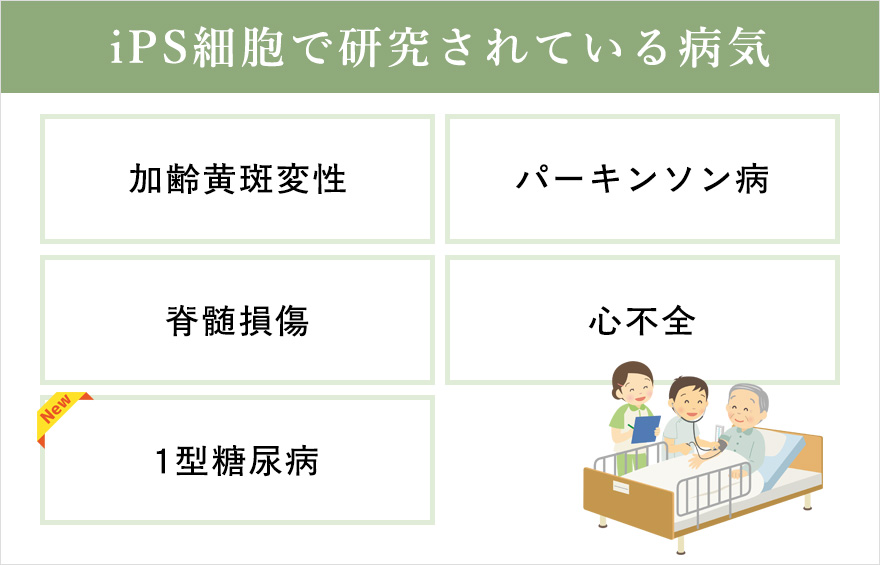 iPS細胞で研究されている病気

加齢黄斑変性

パーキンソン病

脊髄損傷

心不全

New

1型糖尿病